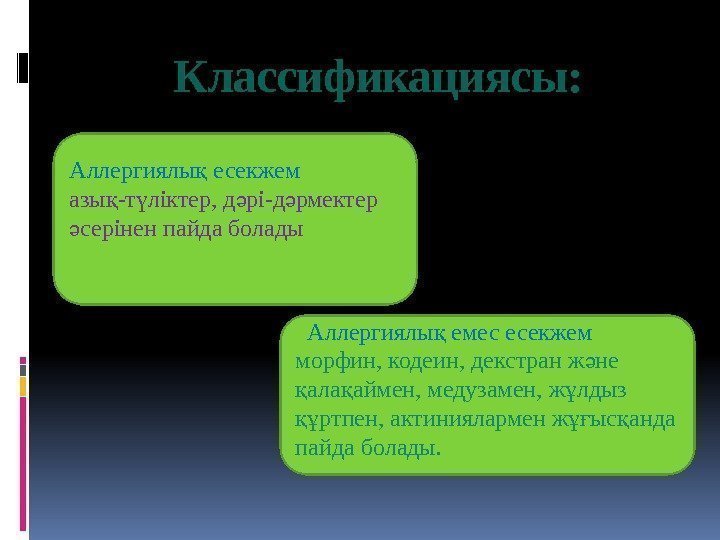 Классификациясы:

Аллергиялық есекжем
азық-түліктер, дәрі-дәрмектер әсерінен пайда болады

Аллергиялық емес есекжем
морфин, кодеин, декстран және қалақаймен, медузамен, жұлдыз құртпен, актиниялармен жұғысқанда пайда болады.